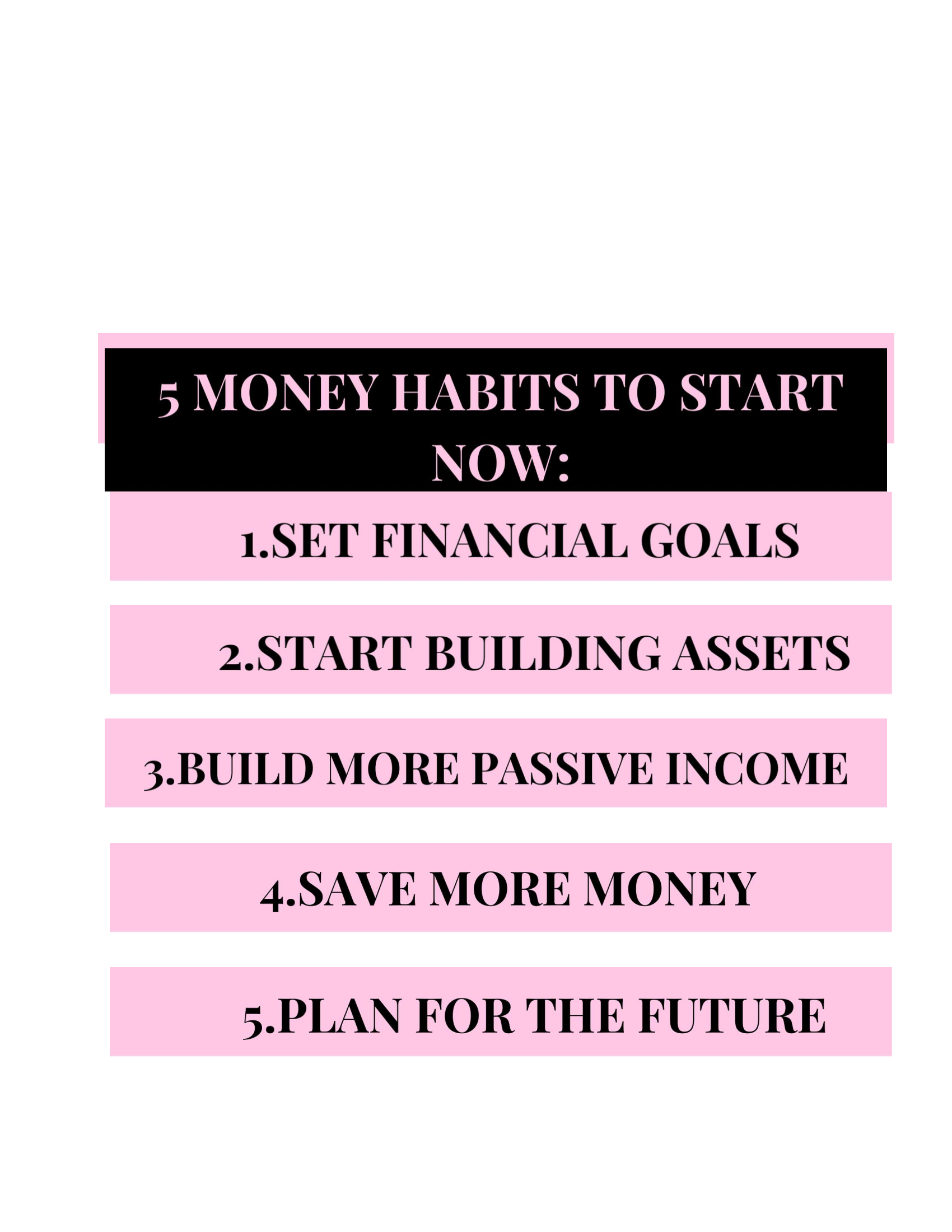 5 MONEY HABITS TO START NOW:

1.SET FINANCIAL GOALS

2.START BUILDING ASSETS

3.BUILD MORE PASSIVE INCOME

4.SAVE MORE MONEY

5.PLAN FOR THE FUTURE